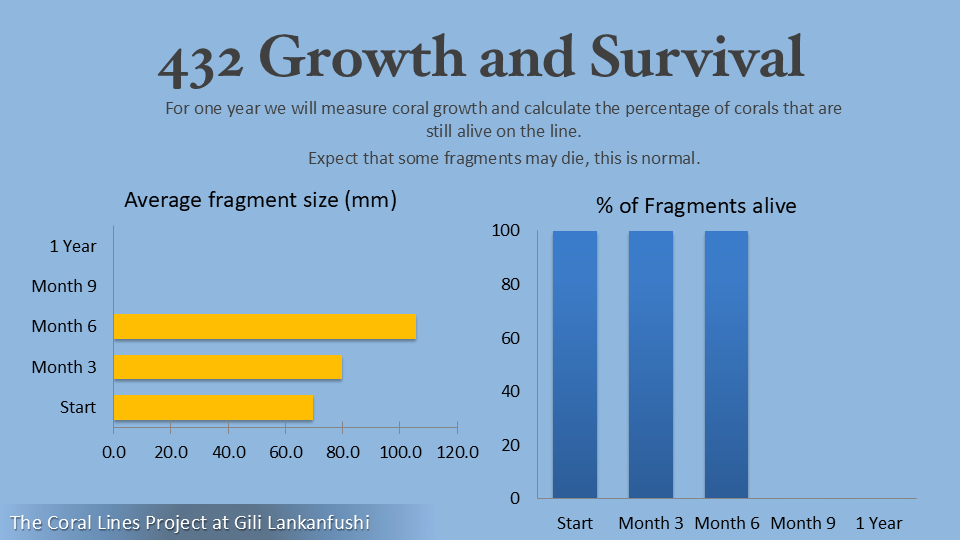 432 Growth and Survival

For one year we will measure coral growth and calculate the percentage of corals that are still alive on the line.

Expect that some fragments may die, this is normal.

Average fragment size (mm)

1 Year
Month 9
Month 6
Month 3
Start

0.0 20.0 40.0 60.0 80.0 100.0 120.0

% of Fragments alive

100
80
60
40
20
0

Start Month 3 Month 6 Month 9 1 Year

The Coral Lines Project at Gili Lankanfushi